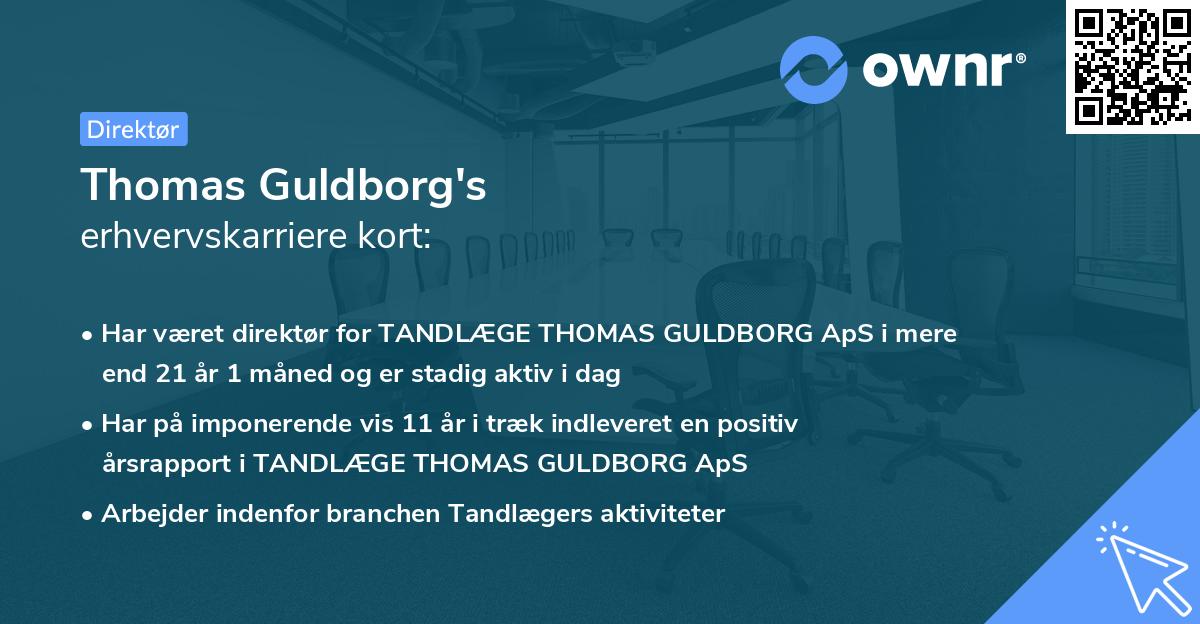 ownr®

Direktør

Thomas Guldborg's
erhvervskarriere kort:

• Har været direktør for TANDLÆGE THOMAS GULDBORG ApS i mere end 21 år 1 måned og er stadig aktiv i dag

• Har på imponerende vis 11 år i træk indleveret en positiv årsrapport i TANDLÆGE THOMAS GULDBORG ApS

• Arbejder indenfor branchen Tandlægers aktiviteter